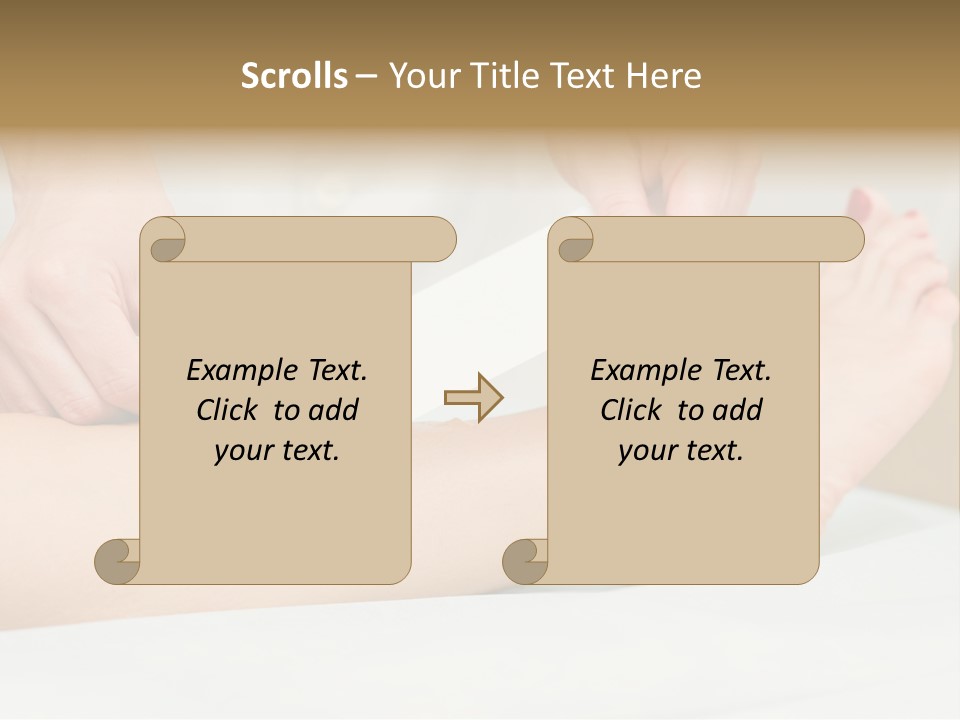 Scrolls – Your Title Text Here

Example Text. Click to add your text.

Example Text. Click to add your text.